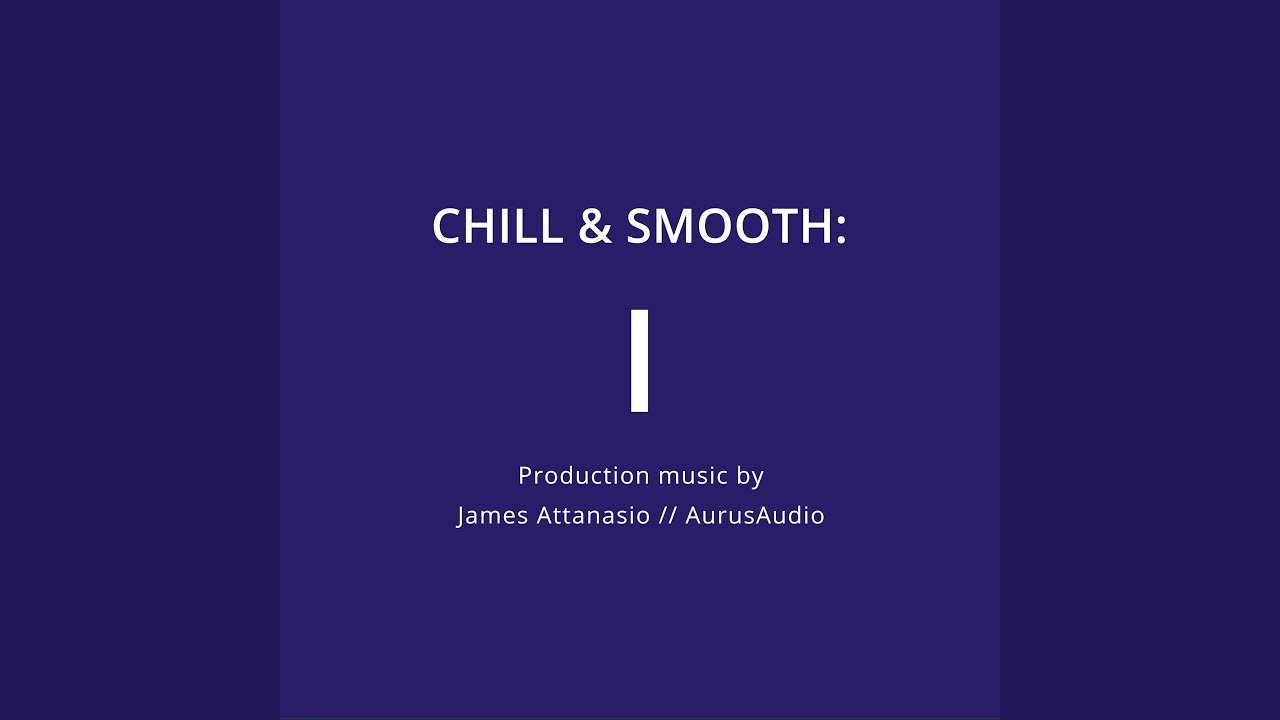 CHILL & SMOOTH:

I

Production music by
James Attanasio // AurusAudio